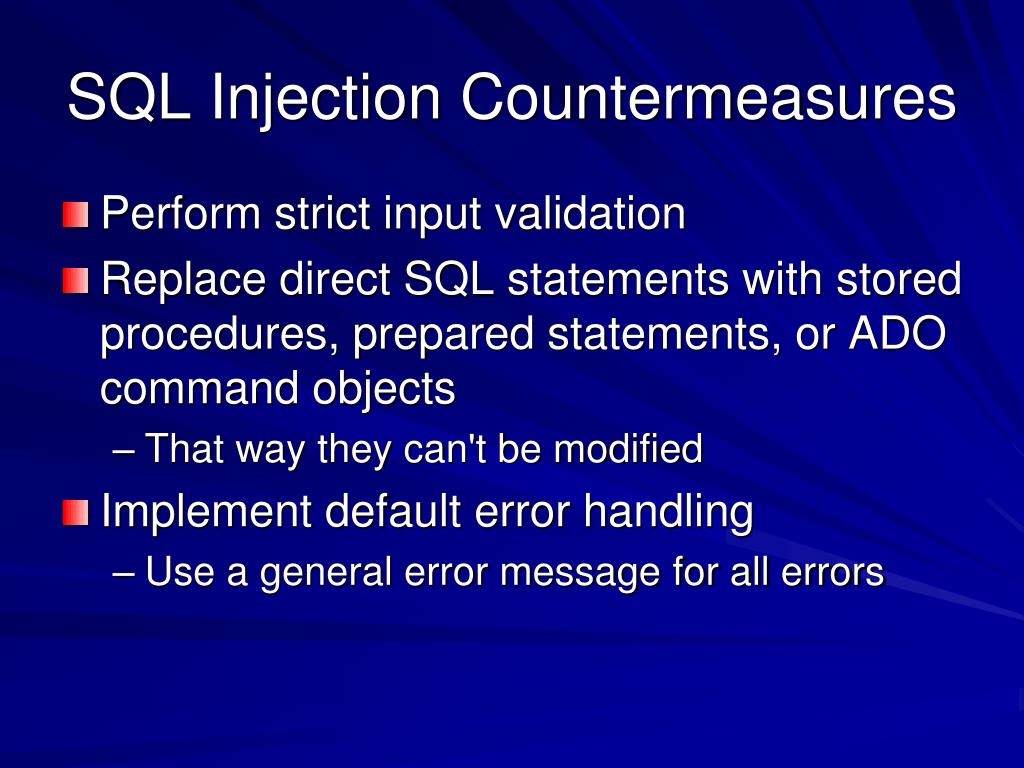 SQL Injection Countermeasures

Perform strict input validation

Replace direct SQL statements with stored procedures, prepared statements, or ADO command objects

– That way they can't be modified

Implement default error handling

– Use a general error message for all errors